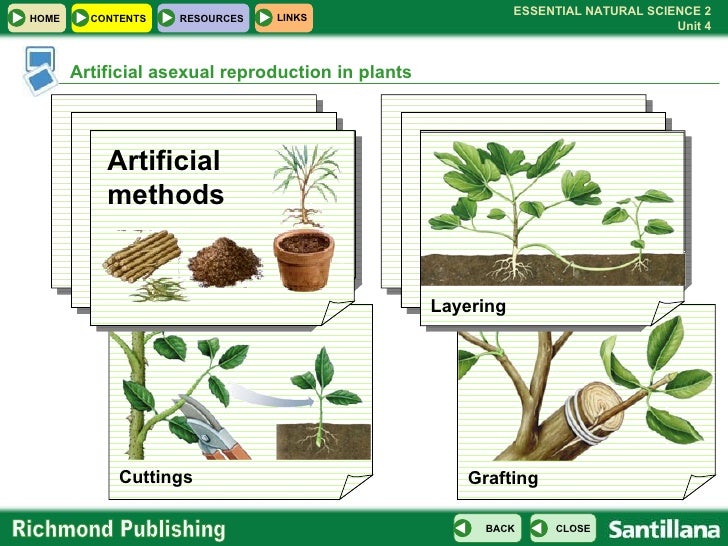 HOME CONTENTS RESOURCES LINKS

ESSENTIAL NATURAL SCIENCE 2
Unit 4

Artificial asexual reproduction in plants

Artificial methods

Layering

Cuttings

Grafting

Richmond Publishing

BACK CLOSE

Santillana